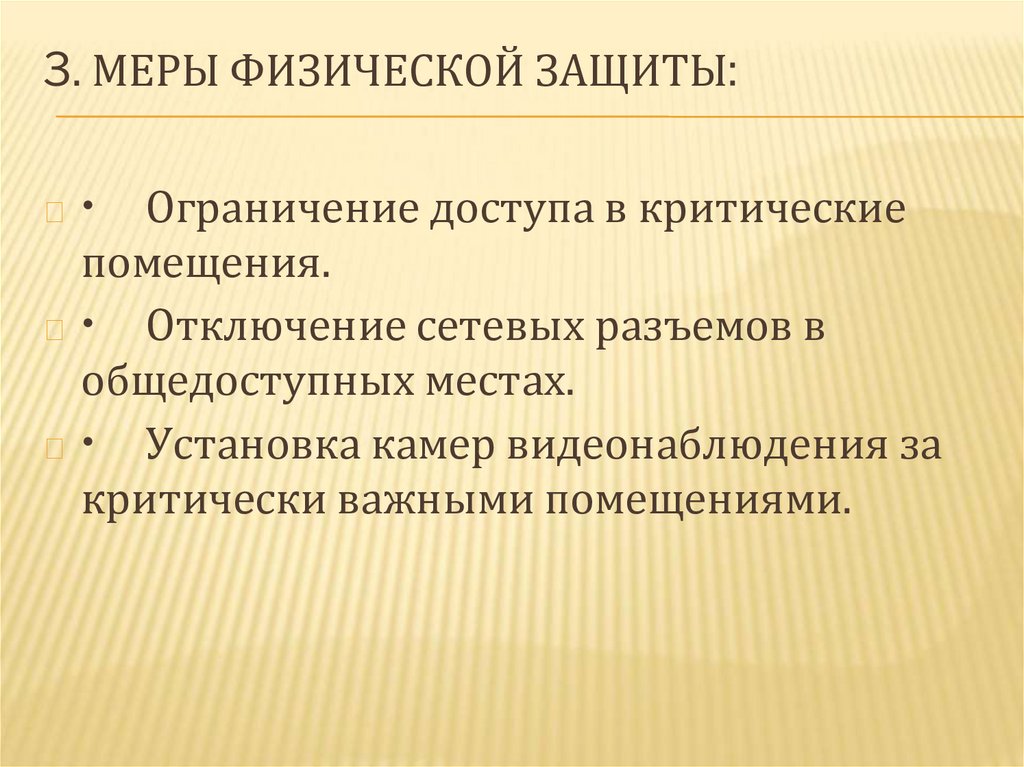 3. МЕРЫ ФИЗИЧЕСКОЙ ЗАЩИТЫ:

• Ограничение доступа в критические помещения.

• Отключение сетевых разъемов в общедоступных местах.

• Установка камер видеонаблюдения за критически важными помещениями.